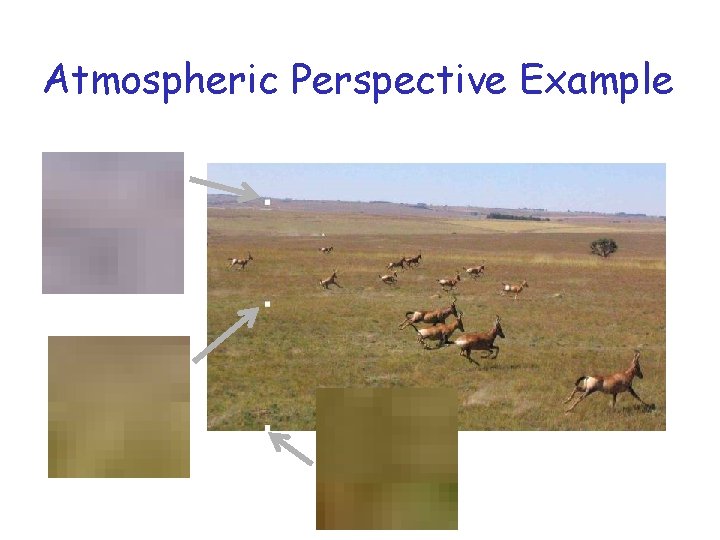 Atmospheric Perspective Example